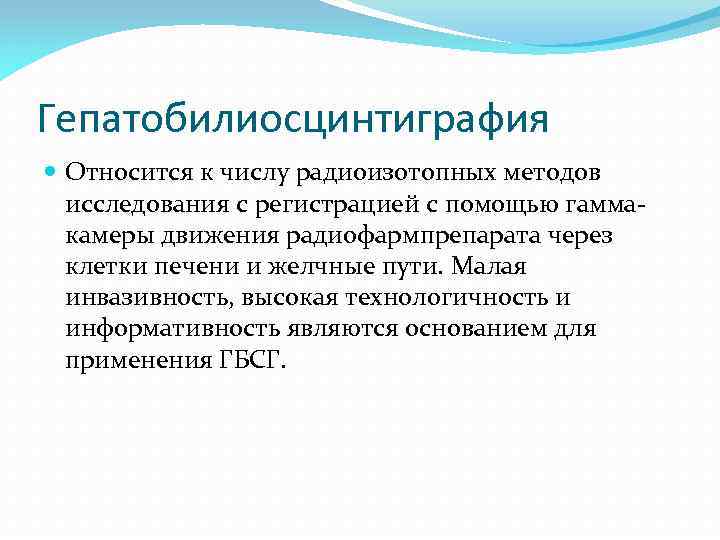 Гепатобилиосцинтиграфия

Относится к числу радиоизотопных методов исследования с регистрацией с помощью гамма-камеры движения радиофармпрепарата через клетки печени и желчные пути. Малая инвазивность, высокая технологичность и информативность являются основанием для применения ГБСГ.